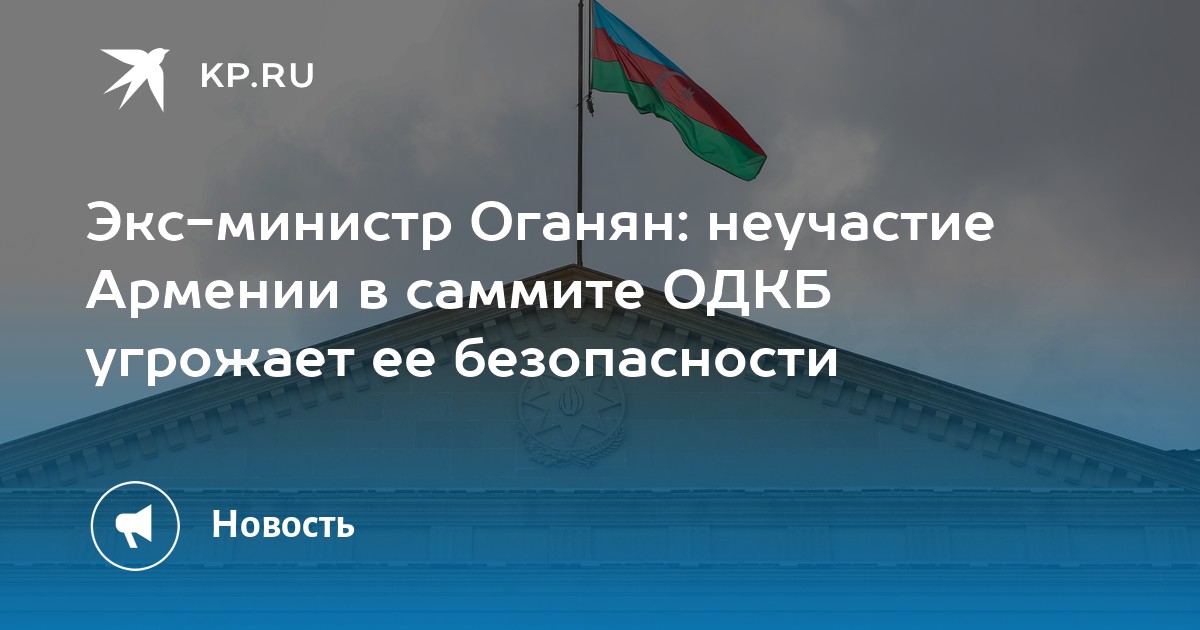 KP.RU

Экс-министр Оганян: неучастие Армении в саммите ОДКБ угрожает ее безопасности

Новость